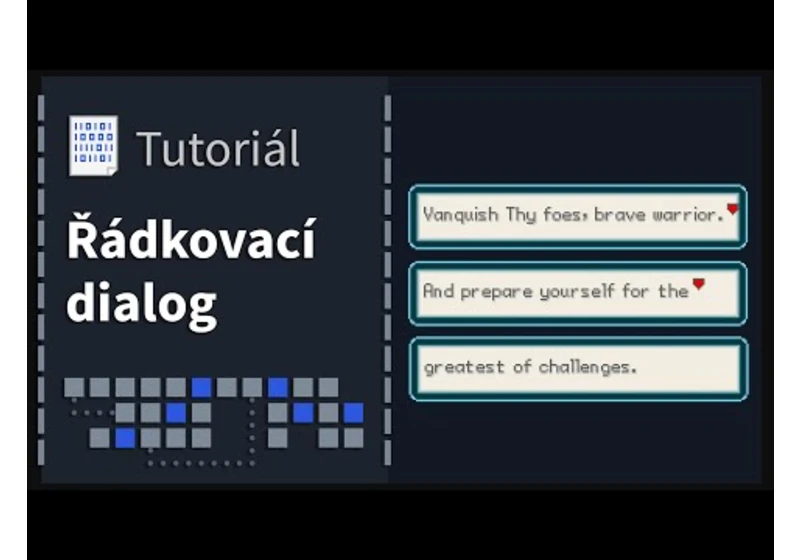 Tutoriál

Řádkovací dialog

Vanquish Thy foes, brave warrior.

And prepare yourself for the

greatest of challenges.